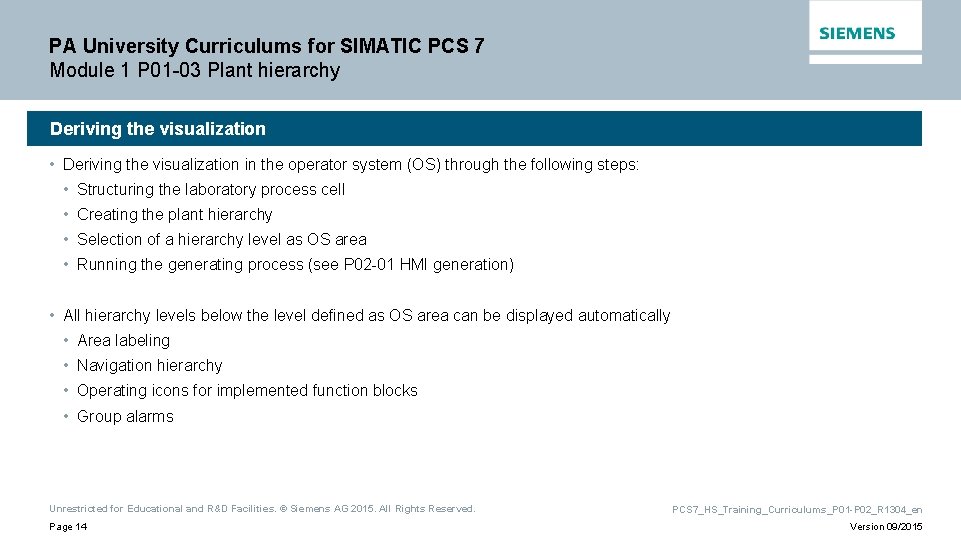 PA University Curriculums for SIMATIC PCS 7
Module 1 P01-03 Plant hierarchy

SIEMENS

Deriving the visualization

• Deriving the visualization in the operator system (OS) through the following steps:
• Structuring the laboratory process cell
• Creating the plant hierarchy
• Selection of a hierarchy level as OS area
• Running the generating process (see P02-01 HMI generation)

• All hierarchy levels below the level defined as OS area can be displayed automatically
• Area labeling
• Navigation hierarchy
• Operating icons for implemented function blocks
• Group alarms

Unrestricted for Educational and R&D Facilities. © Siemens AG 2015. All Rights Reserved.
Page 14

PCS7_HS_Training_Curriculums_P01-P02_R1304_en
Version 09/2015